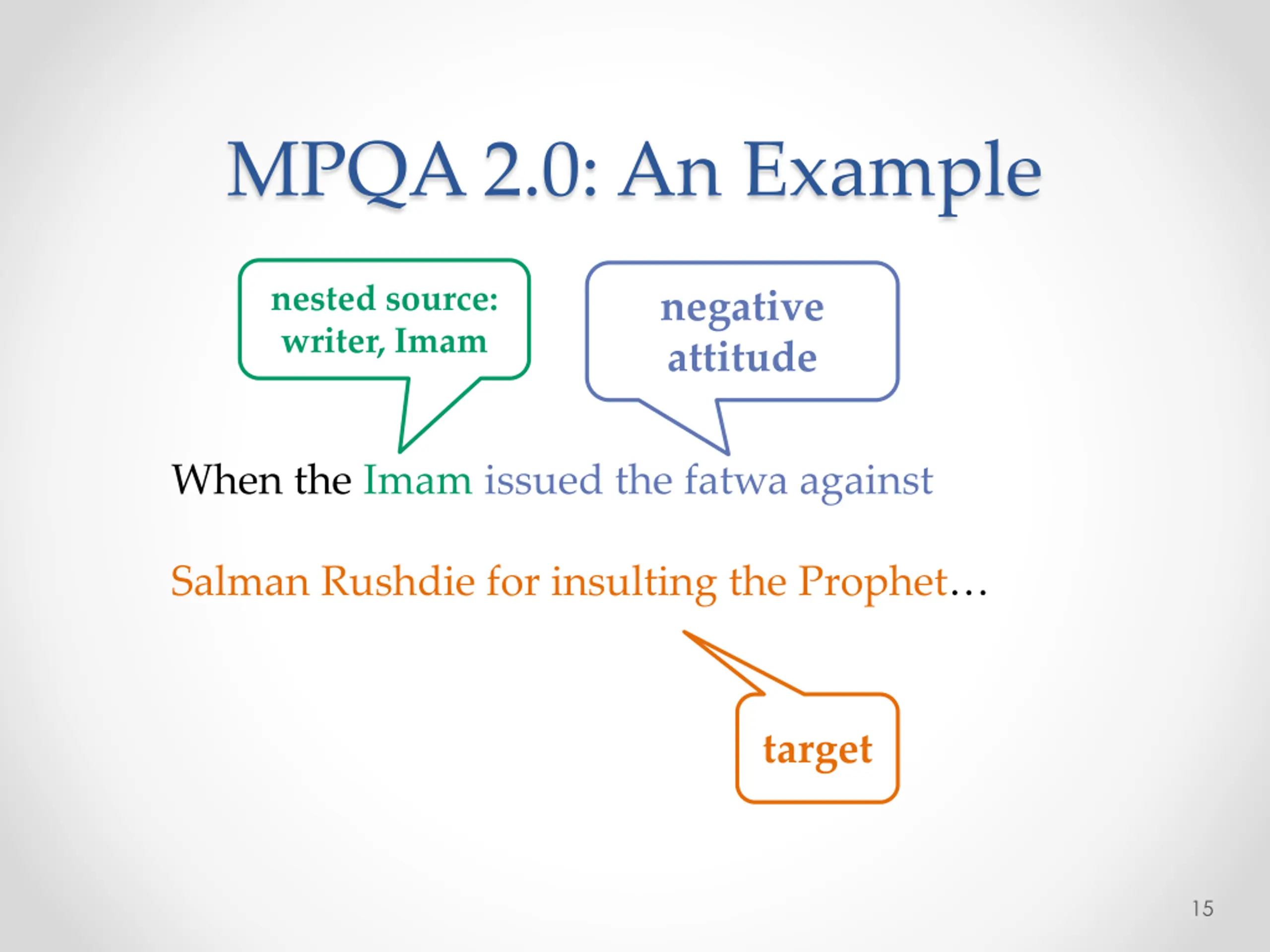 MPQA 2.0: An Example

nested source: writer, Imam

negative attitude

When the Imam issued the fatwa against

Salman Rushdie for insulting the Prophet…

target

15